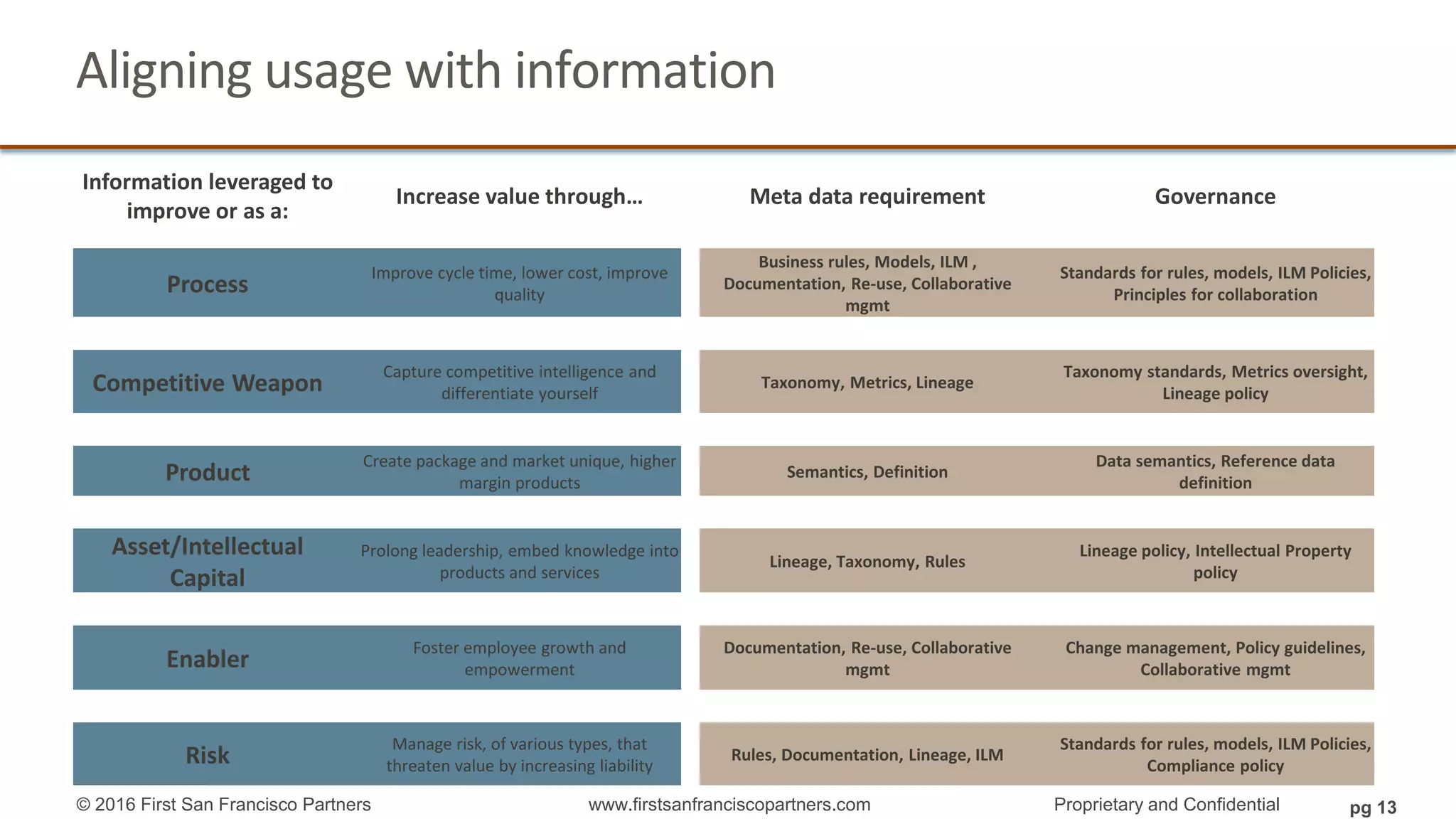 Aligning usage with information

| Information leveraged to improve or as a: | Increase value through… | Meta data requirement | Governance |
|---|---|---|---|
| Process | Improve cycle time, lower cost, improve quality | Business rules, Models, ILM , Documentation, Re-use, Collaborative mgmt | Standards for rules, models, ILM Policies, Principles for collaboration |
| Competitive Weapon | Capture competitive intelligence and differentiate yourself | Taxonomy, Metrics, Lineage | Taxonomy standards, Metrics oversight, Lineage policy |
| Product | Create package and market unique, higher margin products | Semantics, Definition | Data semantics, Reference data definition |
| Asset/Intellectual Capital | Prolong leadership, embed knowledge into products and services | Lineage, Taxonomy, Rules | Lineage policy, Intellectual Property policy |
| Enabler | Foster employee growth and empowerment | Documentation, Re-use, Collaborative mgmt | Change management, Policy guidelines, Collaborative mgmt |
| Risk | Manage risk, of various types, that threaten value by increasing liability | Rules, Documentation, Lineage, ILM | Standards for rules, models, ILM Policies, Compliance policy |

© 2016 First San Francisco Partners www.firstsanfranciscopartners.com Proprietary and Confidential pg 13